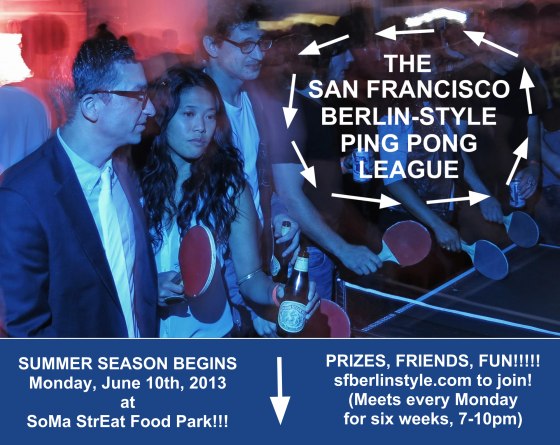 THE SAN FRANCISCO BERLIN-STYLE PING PONG LEAGUE

SUMMER SEASON BEGINS
Monday, June 10th, 2013
at
SoMa StrEat Food Park!!!

PRIZES, FRIENDS, FUN!!!!!
sfberlinstyle.com to join!
(Meets every Monday for six weeks, 7-10pm)